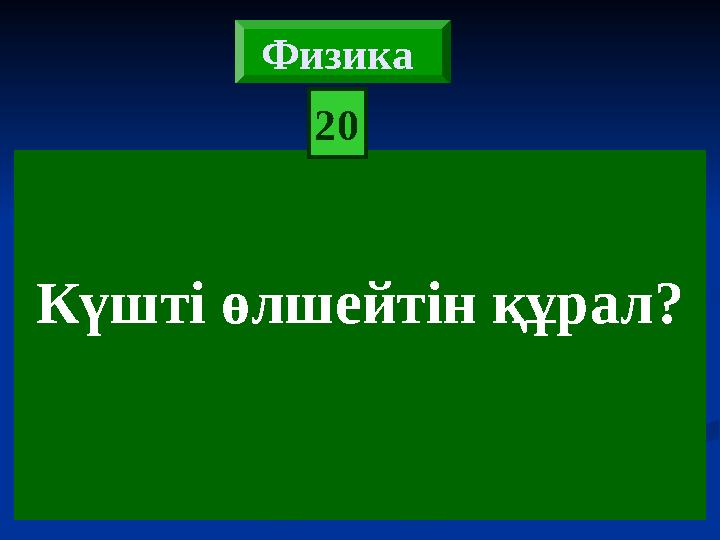 Физика

20

Күшті өлшейтін құрал?